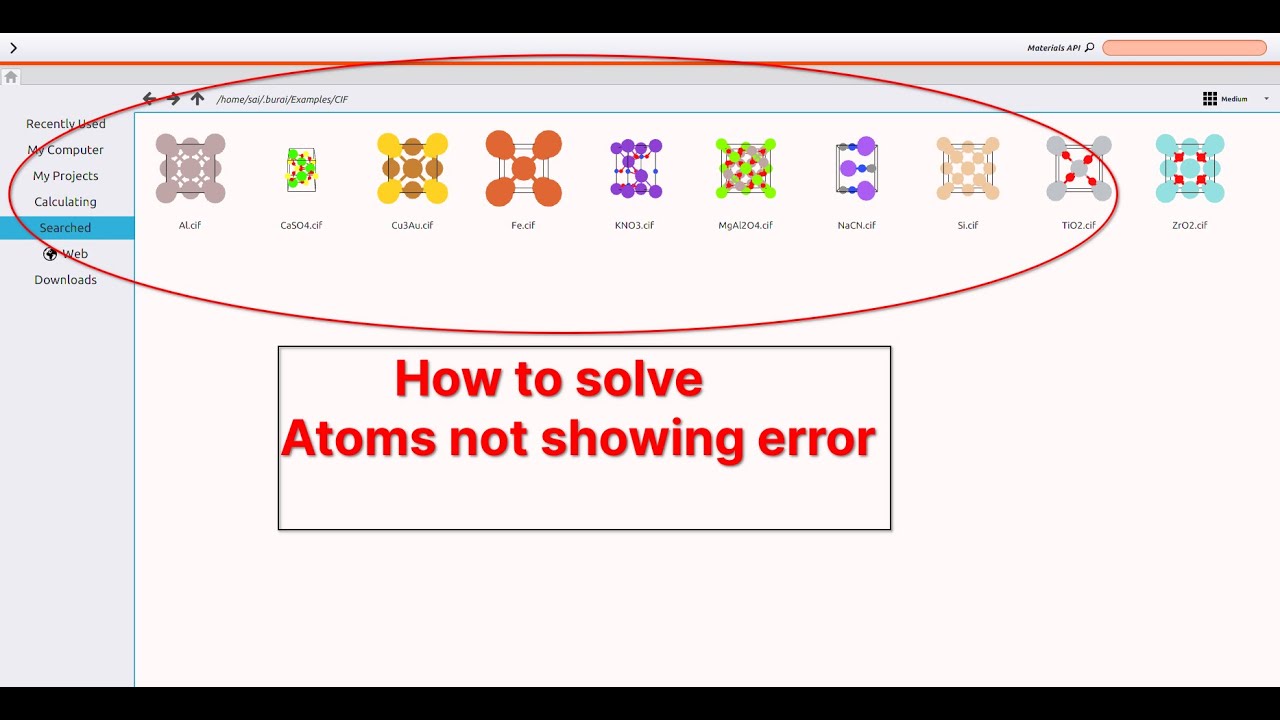 Materials API

/home/sai/.burai/Examples/CIF

Medium

Recently Used
My Computer
My Projects
Calculating
Searched
Web
Downloads

Al.cif
CaSO4.cif
Cu3Au.cif
Fe.cif
KNO3.cif
MgAl2O4.cif
NaCN.cif
Si.cif
TiO2.cif
ZrO2.cif

How to solve
Atoms not showing error